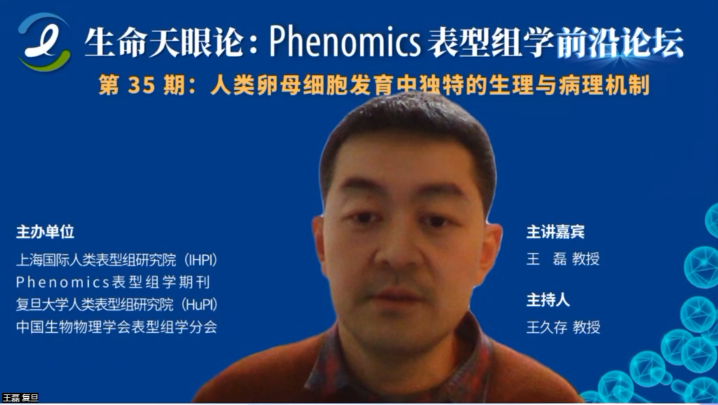 生命天眼论：Phenomics 表型组学前沿论坛

第 35 期：人类卵母细胞发育中独特的生理与病理机制

主办单位

上海国际人类表型组研究院（IHPI）
Phenomics表型组学期刊
复旦大学人类表型组研究院（HuPI）
中国生物物理学会表型组学分会

主讲嘉宾

王 磊 教授

主持人

王久存 教授

王磊 复旦